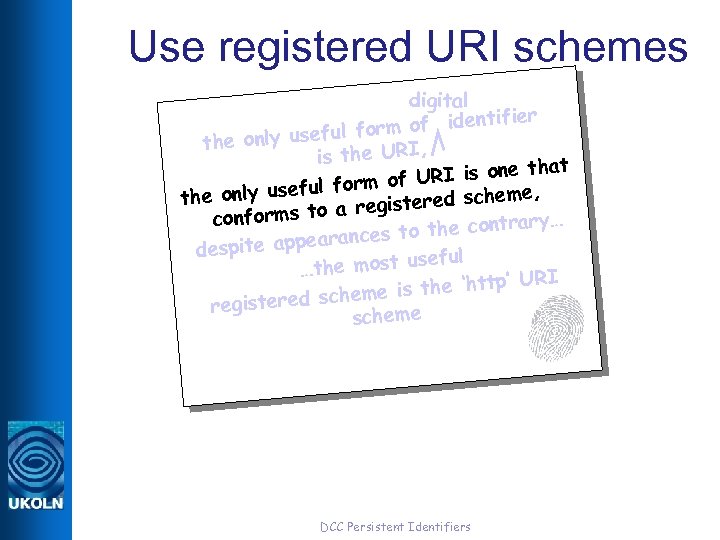 Use registered URI schemes

the only useful form of digital identifier is the URI,

the only useful form of URI is one that conforms to a registered scheme,

despite appearances to the contrary…

…the most useful registered scheme is the 'http' URI scheme

UKOLN

DCC Persistent Identifiers